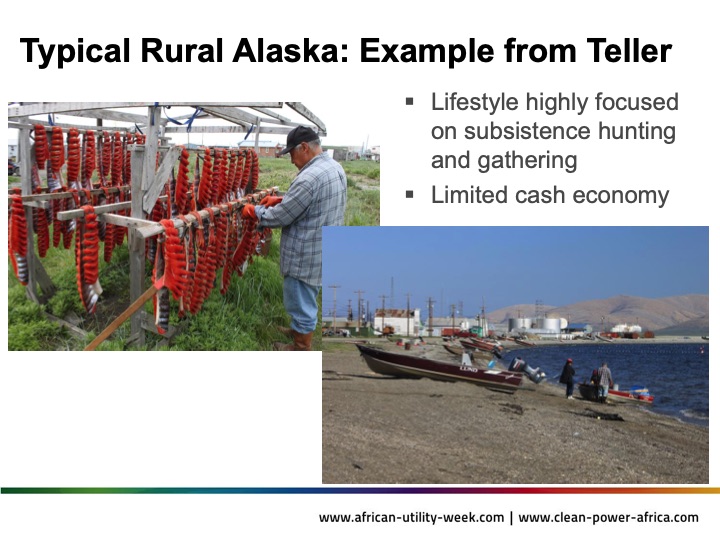 Typical Rural Alaska: Example from Teller

▪ Lifestyle highly focused on subsistence hunting and gathering
▪ Limited cash economy

LUND

www.african-utility-week.com | www.clean-power-africa.com